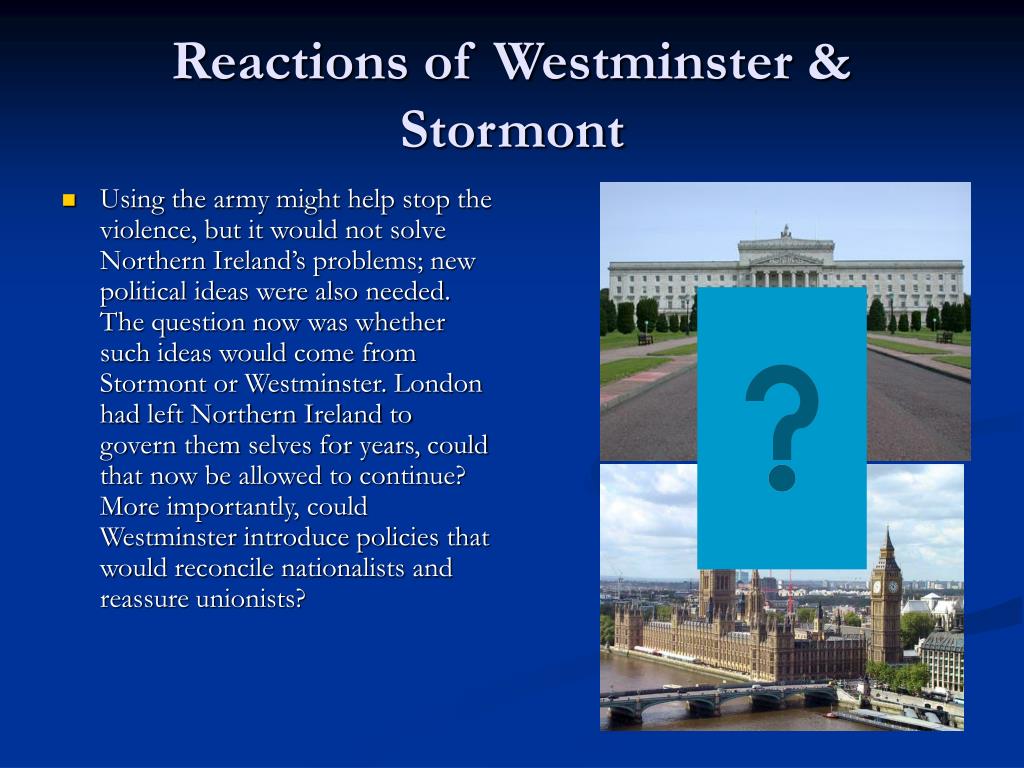 Reactions of Westminster & Stormont

Using the army might help stop the violence, but it would not solve Northern Ireland's problems; new political ideas were also needed. The question now was whether such ideas would come from Stormont or Westminster. London had left Northern Ireland to govern them selves for years, could that now be allowed to continue? More importantly, could Westminster introduce policies that would reconcile nationalists and reassure unionists?

?